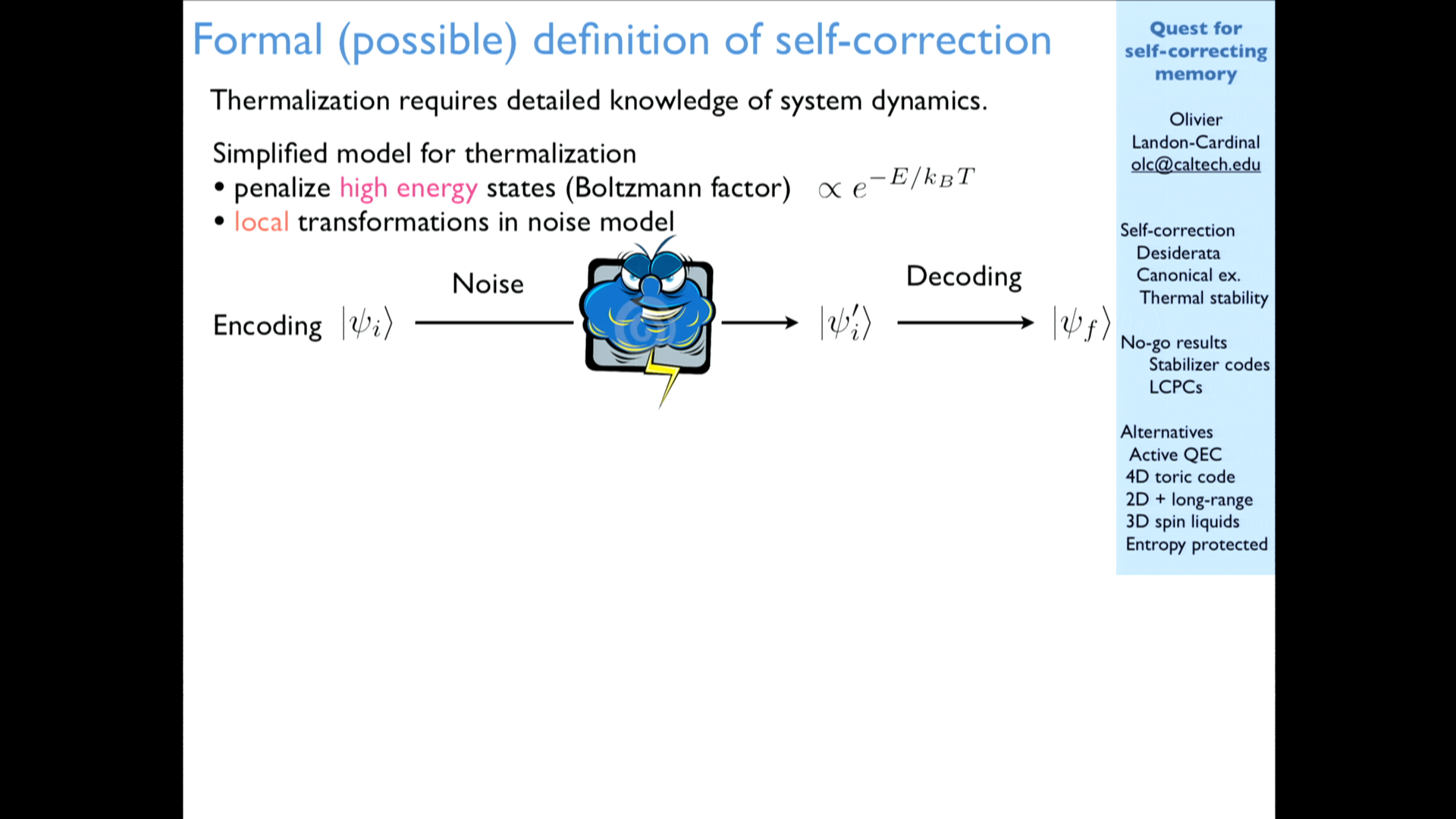 Formal (possible) definition of self-correction

Thermalization requires detailed knowledge of system dynamics.

Simplified model for thermalization
• penalize high energy states (Boltzmann factor) $\propto e^{-E/k_B T}$
• local transformations in noise model

Encoding $|\psi_i\rangle$ Noise $|\psi_i'\rangle$ Decoding $|\psi_f\rangle$

Quest for self-correcting memory

Olivier Landon-Cardinal olc@caltech.edu

Self-correction
Desiderata
Canonical ex.
Thermal stability

No-go results
Stabilizer codes
LCPCs

Alternatives
Active QEC
4D toric code
2D + long-range
3D spin liquids
Entropy protected